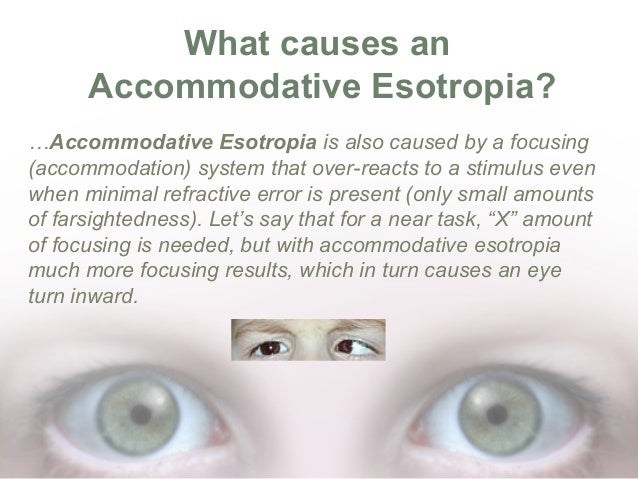 What causes an Accommodative Esotropia?

…Accommodative Esotropia is also caused by a focusing (accommodation) system that over-reacts to a stimulus even when minimal refractive error is present (only small amounts of farsightedness). Let's say that for a near task, "X" amount of focusing is needed, but with accommodative esotropia much more focusing results, which in turn causes an eye turn inward.